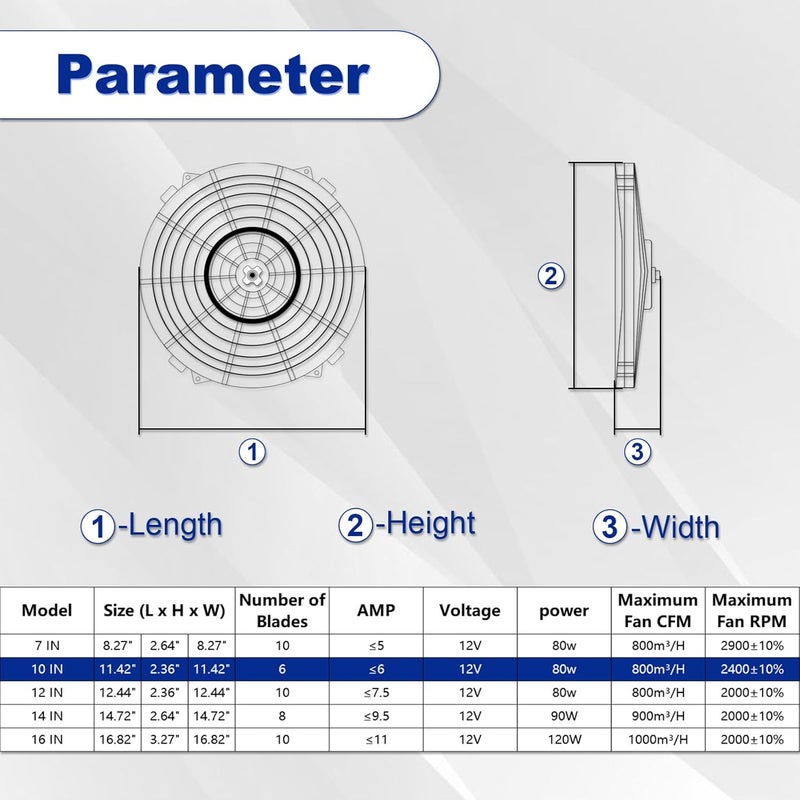 Parameter

2

1

3

1-Length

2-Height

3-Width

| Model | Size (L x H x W) | | | Number of Blades | AMP | Voltage | power | Maximum Fan CFM | Maximum Fan RPM |
|---|---|---|---|---|---|---|---|---|---|
| 7 IN | 8.27" | 2.64" | 8.27" | 10 | ≤5 | 12V | 80w | 800m³/H | 2900±10% |
| 10 IN | 11.42" | 2.36" | 11.42" | 6 | ≤6 | 12V | 80w | 800m³/H | 2400±10% |
| 12 IN | 12.44" | 2.36" | 12.44" | 10 | ≤7.5 | 12V | 80w | 800m³/H | 2000±10% |
| 14 IN | 14.72" | 2.64" | 14.72" | 8 | ≤9.5 | 12V | 90W | 900m³/H | 2000±10% |
| 16 IN | 16.82" | 3.27" | 16.82" | 10 | ≤11 | 12V | 120W | 1000m³/H | 2000±10% |